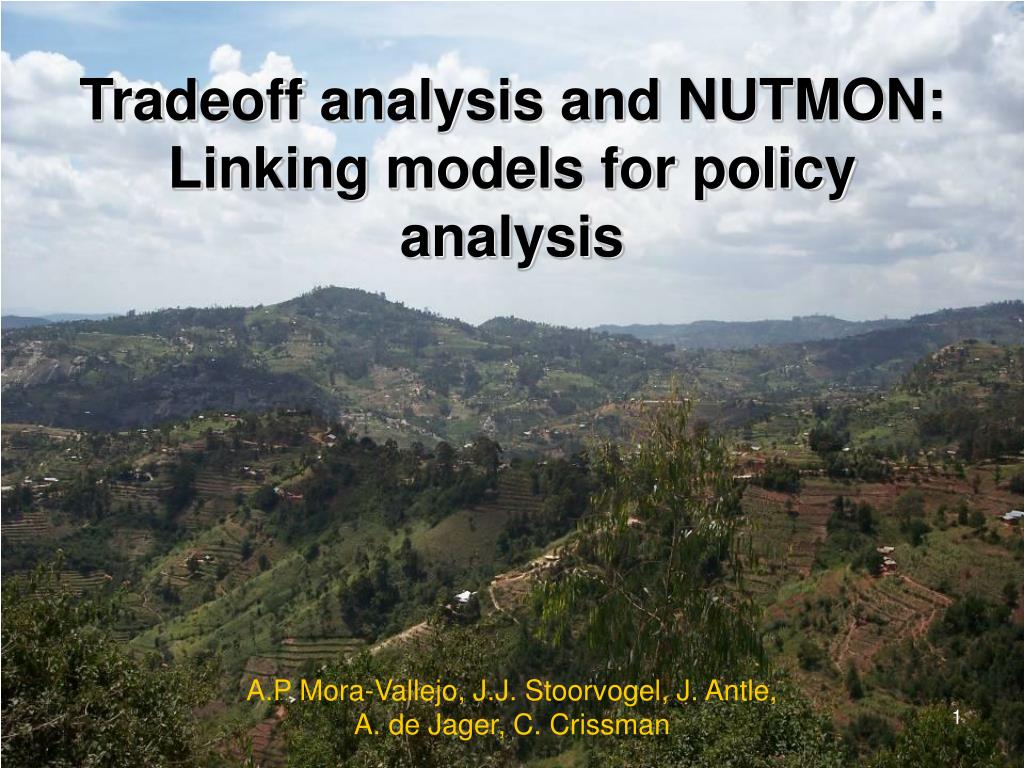 Tradeoff analysis and NUTMON: Linking models for policy analysis

A.P. Mora-Vallejo, J.J. Stoorvogel, J. Antle, A. de Jager, C. Crissman

1